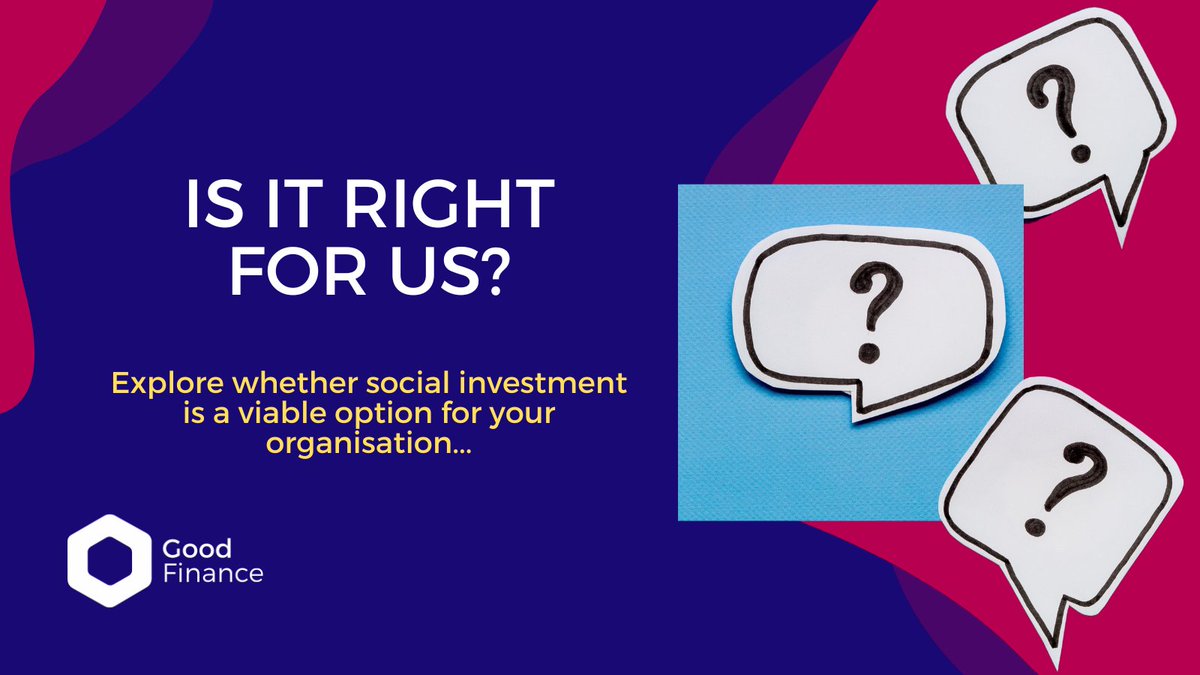 IS IT RIGHT FOR US?

Explore whether social investment is a viable option for your organisation...

Good Finance

?

?

?